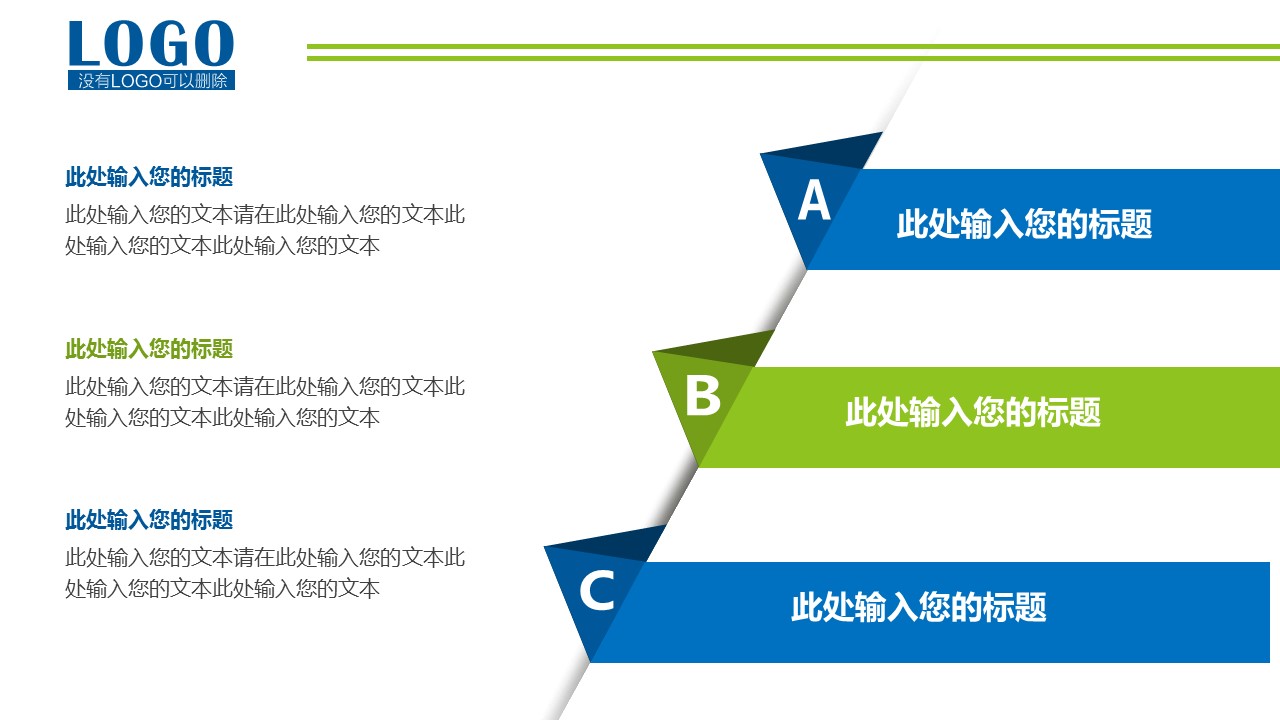 LOGO
没有LOGO可以删除

此处输入您的标题
此处输入您的文本请在此处输入您的文本此处输入您的文本此处输入您的文本

此处输入您的标题
此处输入您的文本请在此处输入您的文本此处输入您的文本此处输入您的文本

此处输入您的标题
此处输入您的文本请在此处输入您的文本此处输入您的文本此处输入您的文本

A
此处输入您的标题

B
此处输入您的标题

C
此处输入您的标题